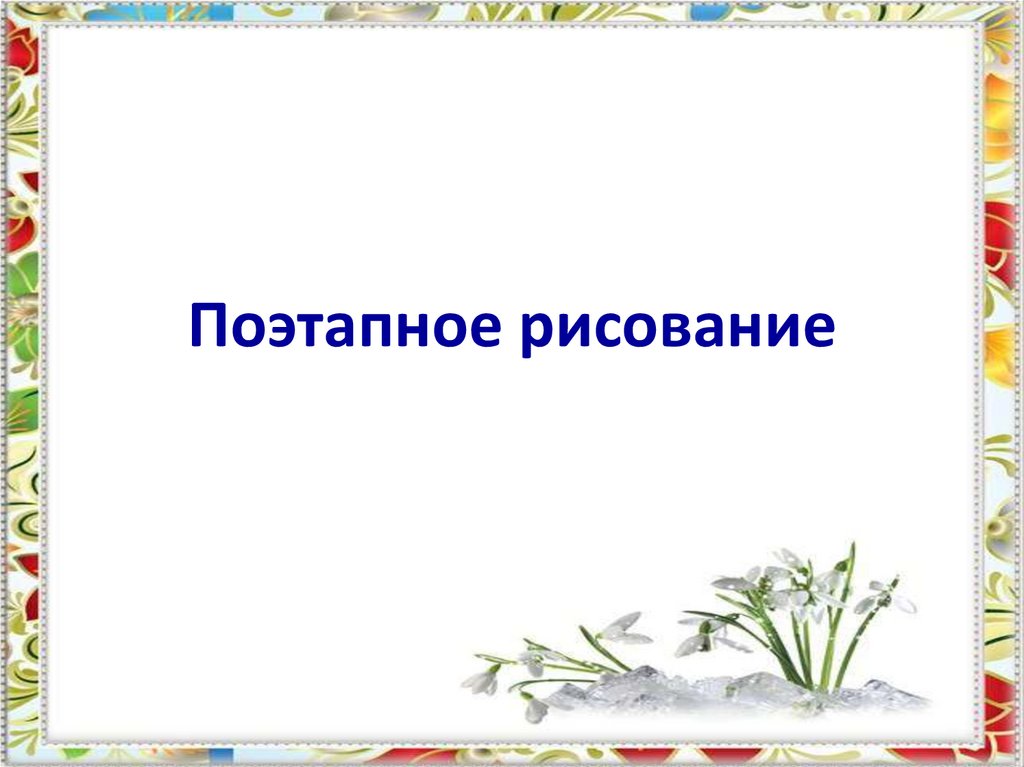 Поэтапное рисование